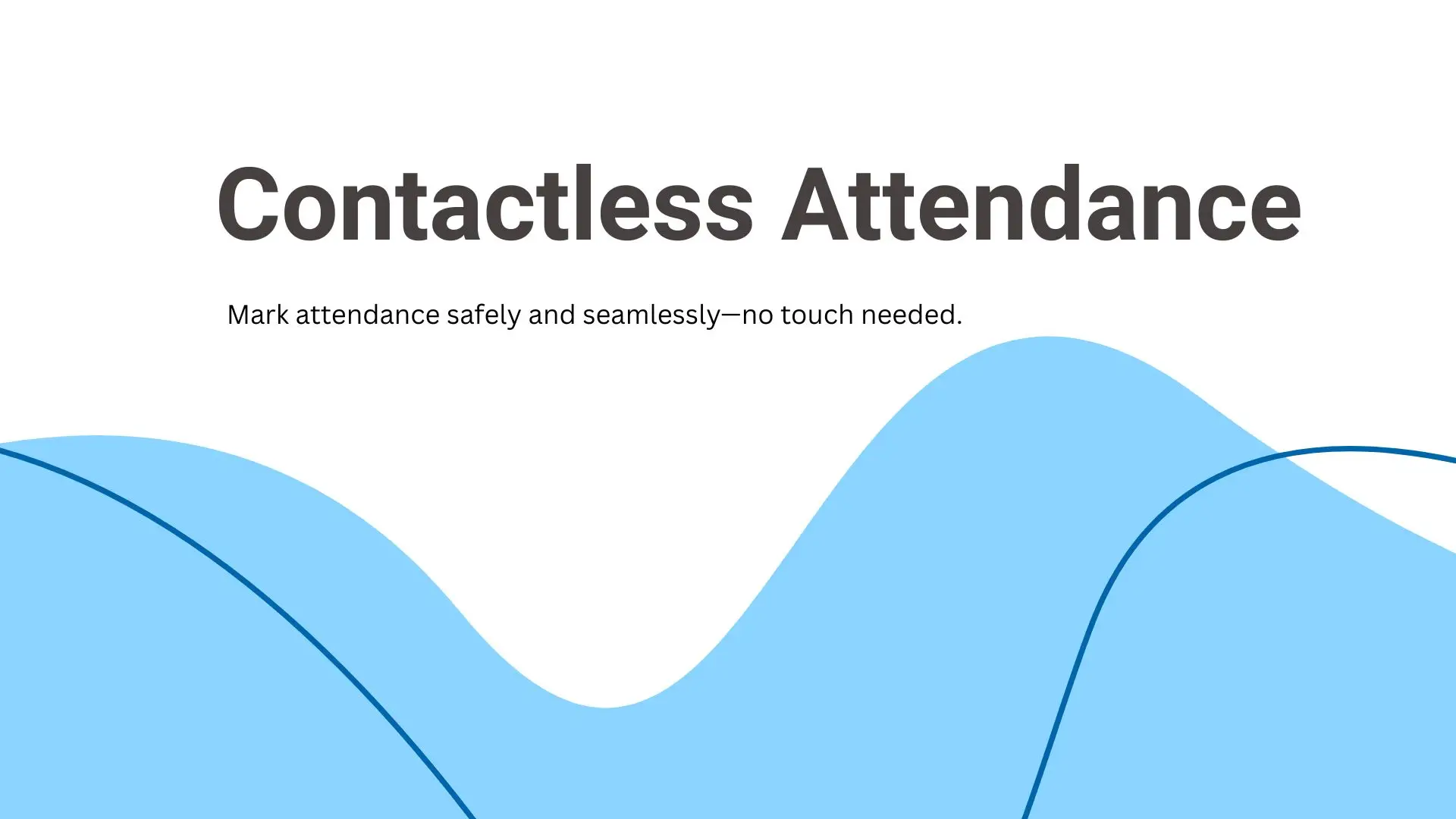 Contactless Attendance

Mark attendance safely and seamlessly—no touch needed.